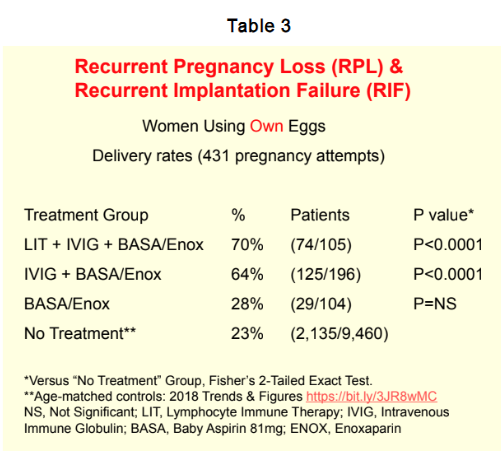 Table 3

Recurrent Pregnancy Loss (RPL) & Recurrent Implantation Failure (RIF)

Women Using Own Eggs

Delivery rates (431 pregnancy attempts)

| Treatment Group | % | Patients | P value* |
|---|---|---|---|
| LIT + IVIG + BASA/Enox | 70% | (74/105) | P<0.0001 |
| IVIG + BASA/Enox | 64% | (125/196) | P<0.0001 |
| BASA/Enox | 28% | (29/104) | P=NS |
| No Treatment** | 23% | (2,135/9,460) | |

*Versus “No Treatment” Group, Fisher’s 2-Tailed Exact Test.
**Age-matched controls: 2018 Trends & Figures https://bit.ly/3JR8wMC
NS, Not Significant; LIT, Lymphocyte Immune Therapy; IVIG, Intravenous Immune Globulin; BASA, Baby Aspirin 81mg; ENOX, Enoxaparin